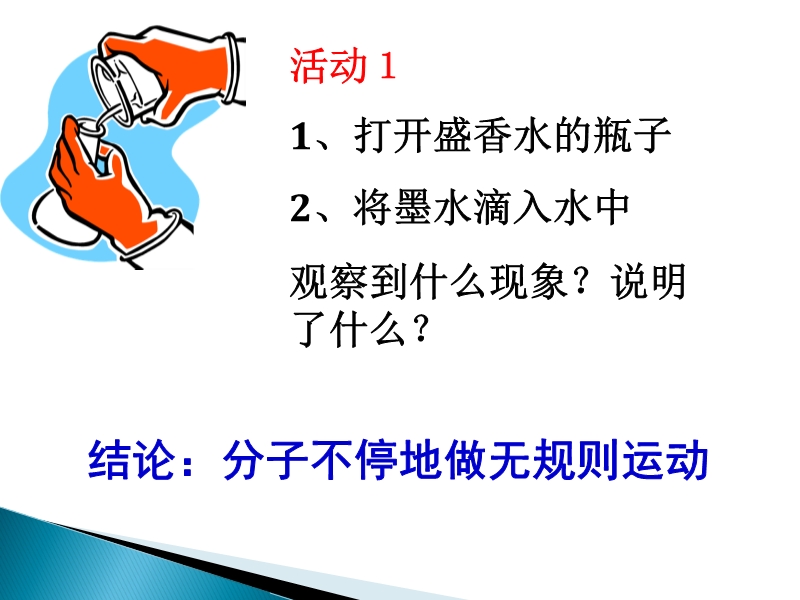 活动 1

1、打开盛香水的瓶子

2、将墨水滴入水中

观察到什么现象？说明了什么？

结论：分子不停地做无规则运动